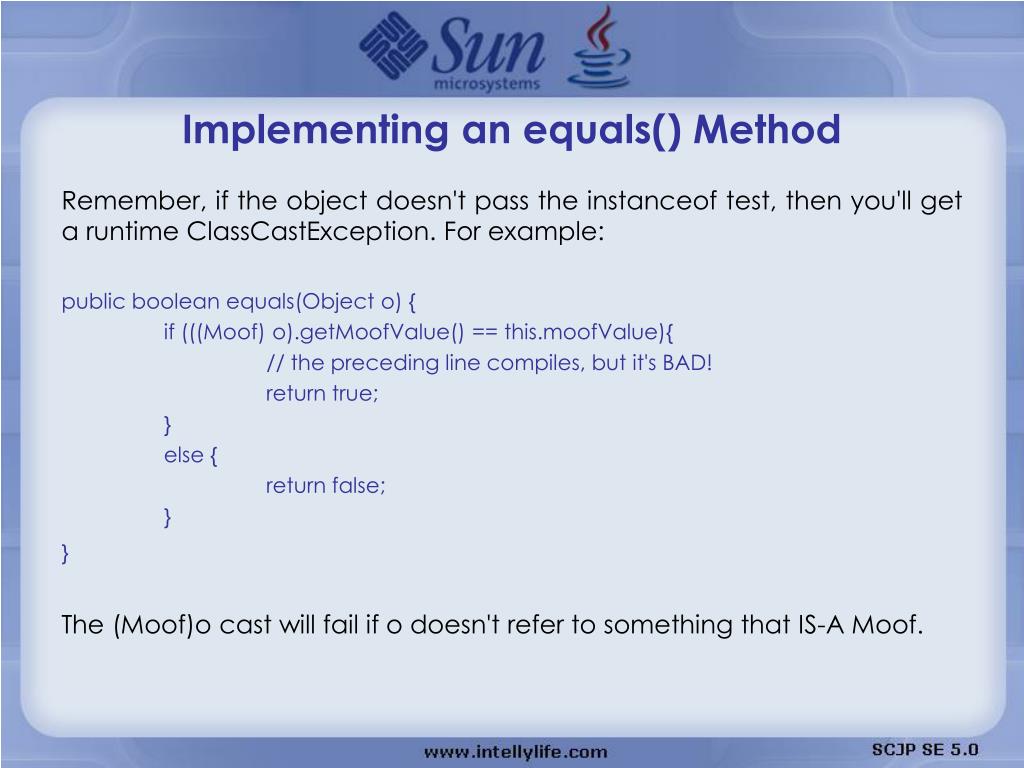 Sun microsystems

Implementing an equals() Method

Remember, if the object doesn't pass the instanceof test, then you'll get a runtime ClassCastException. For example:

public boolean equals(Object o) {
if (((Moof) o).getMoofValue() == this.moofValue){
// the preceding line compiles, but it's BAD!
return true;
}
else {
return false;
}
}

The (Moof)o cast will fail if o doesn't refer to something that IS-A Moof.

www.intellylife.com

SCJP SE 5.0